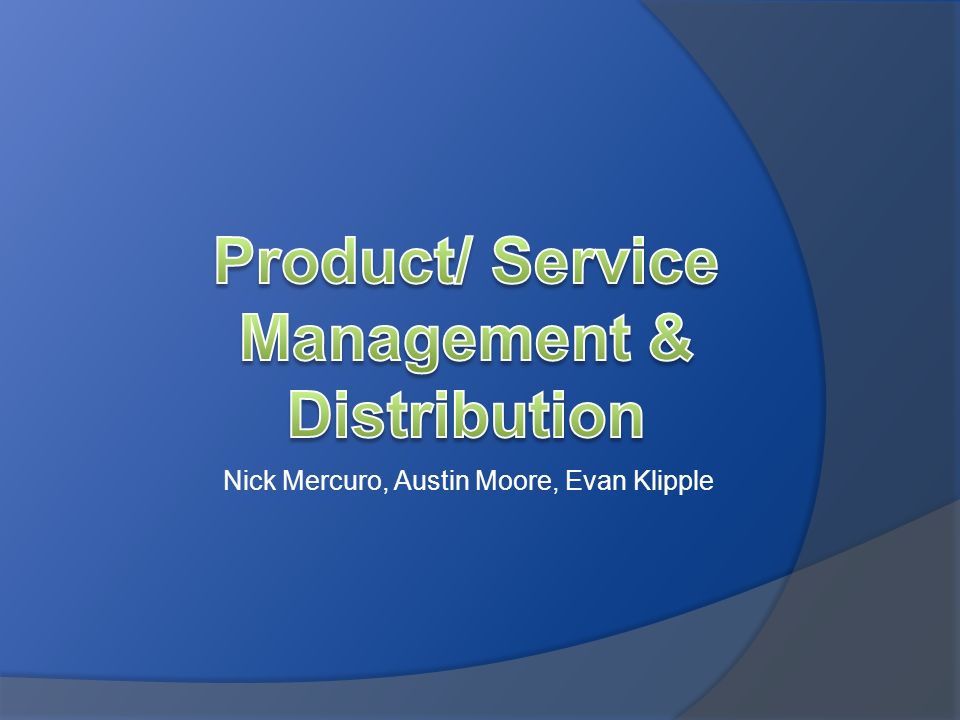 Product/ Service Management & Distribution

Nick Mercuro, Austin Moore, Evan Klipple